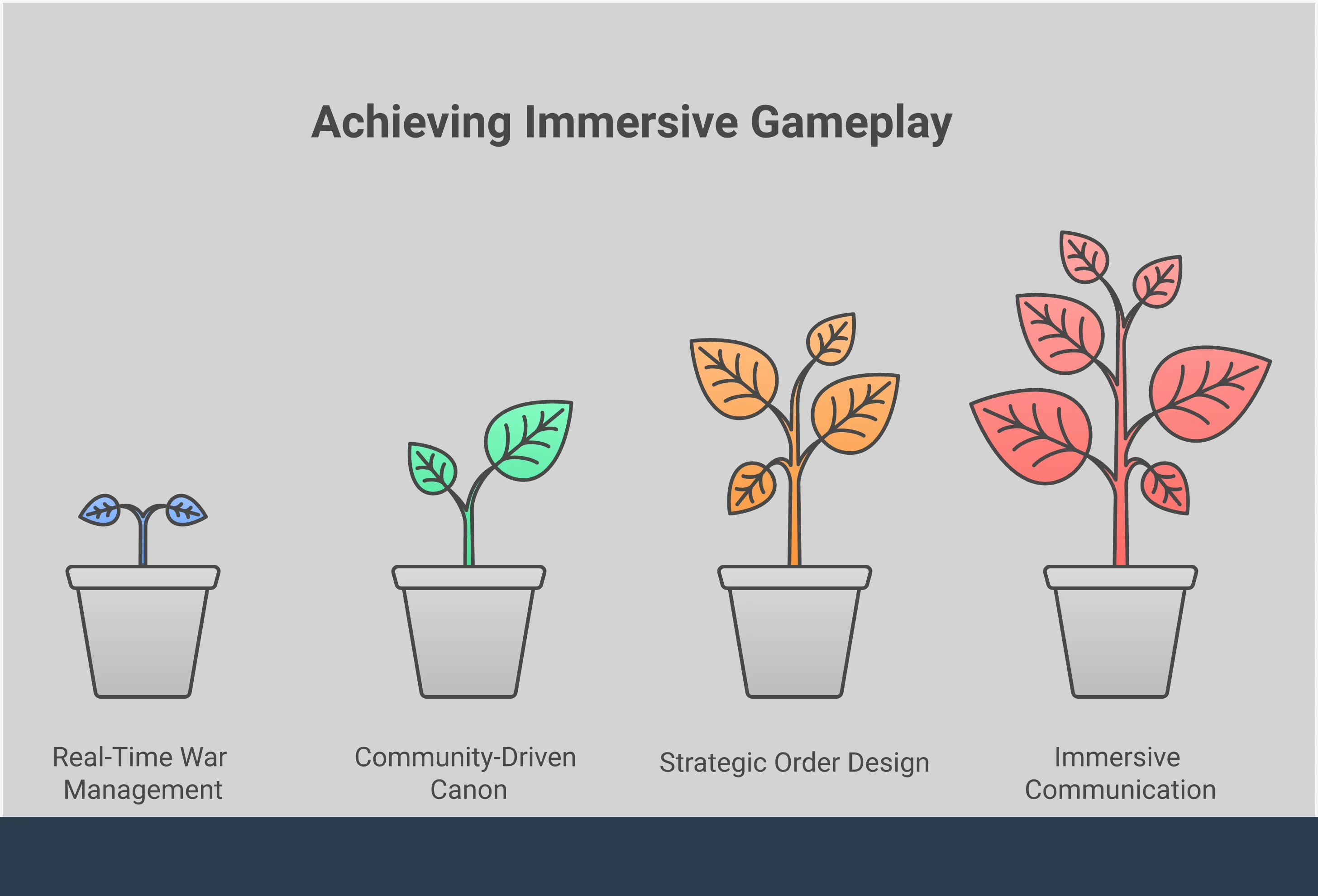 Achieving Immersive Gameplay

Real-Time War Management

Community-Driven Canon

Strategic Order Design

Immersive Communication